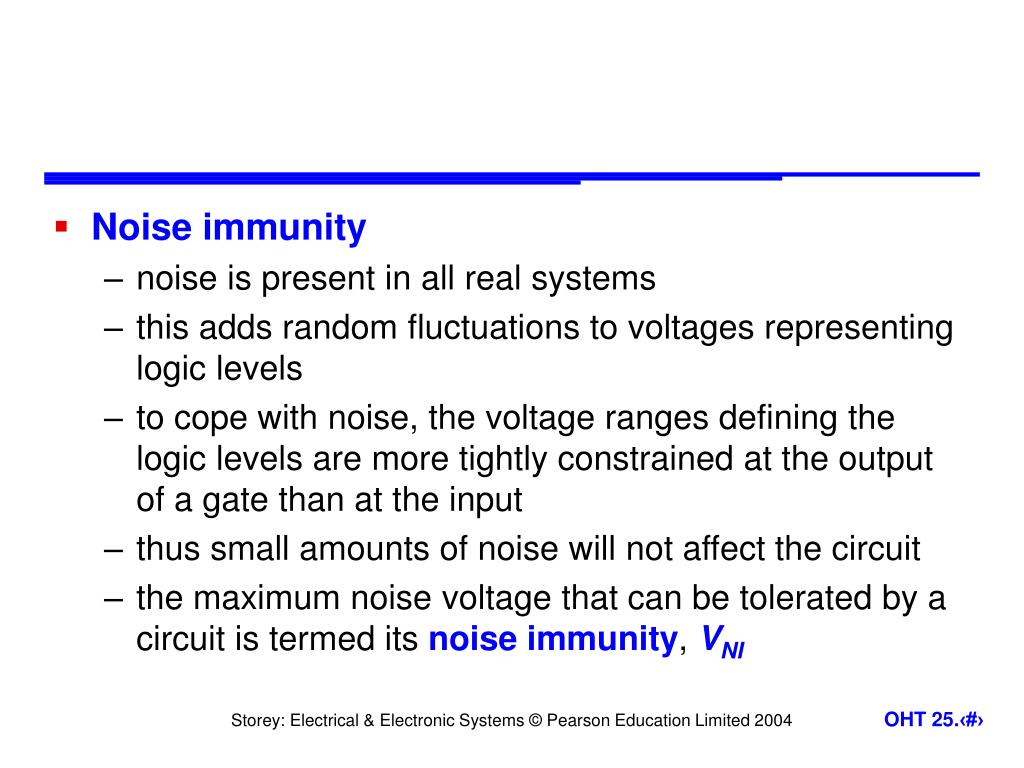 ▪ Noise immunity

– noise is present in all real systems

– this adds random fluctuations to voltages representing logic levels

– to cope with noise, the voltage ranges defining the logic levels are more tightly constrained at the output of a gate than at the input

– thus small amounts of noise will not affect the circuit

– the maximum noise voltage that can be tolerated by a circuit is termed its noise immunity, $V_{NI}$

Storey: Electrical & Electronic Systems © Pearson Education Limited 2004

OHT 25.‹#›